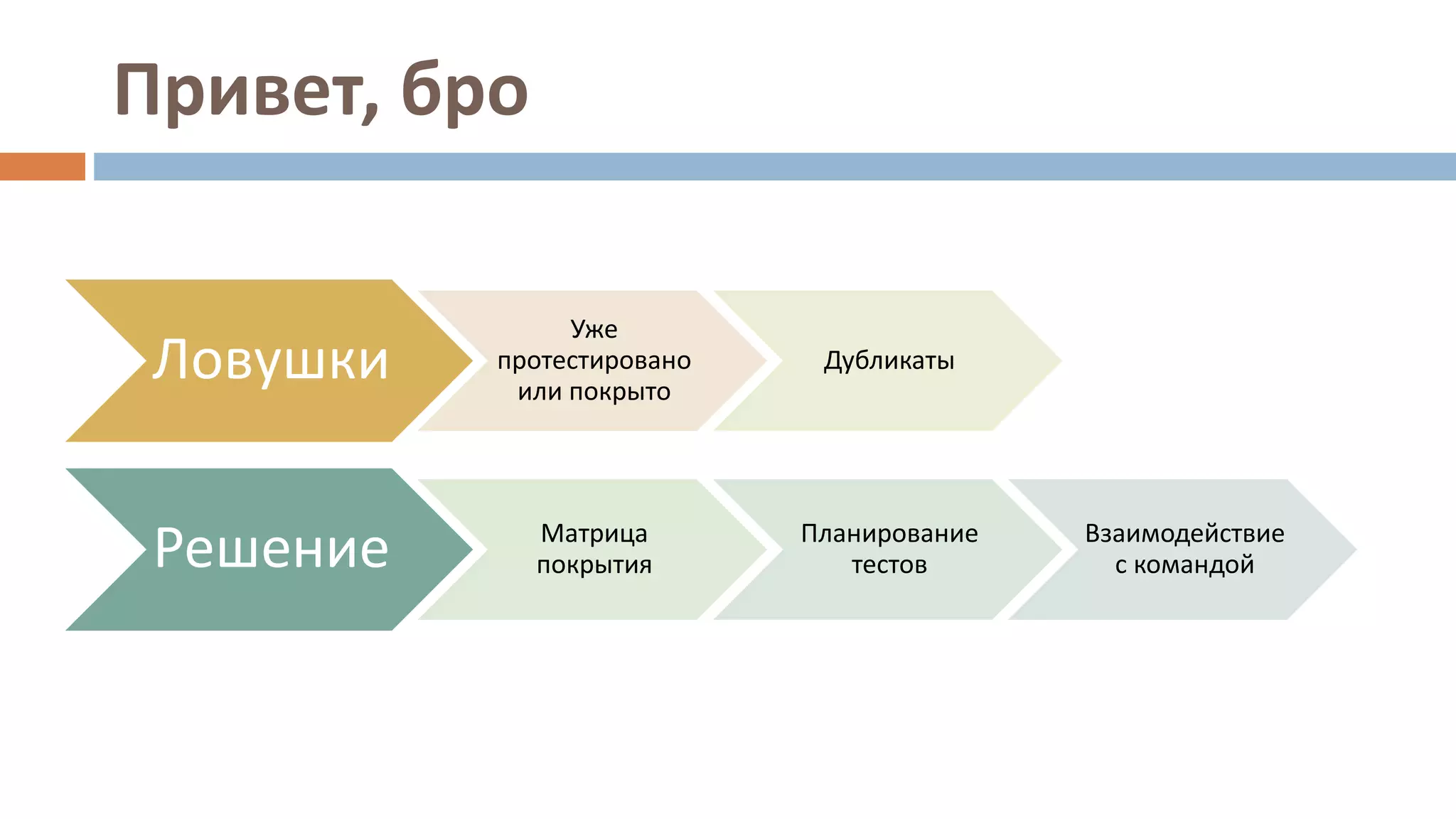 Привет, бро

Ловушки

Уже протестировано или покрыто

Дубликаты

Решение

Матрица покрытия

Планирование тестов

Взаимодействие с командой